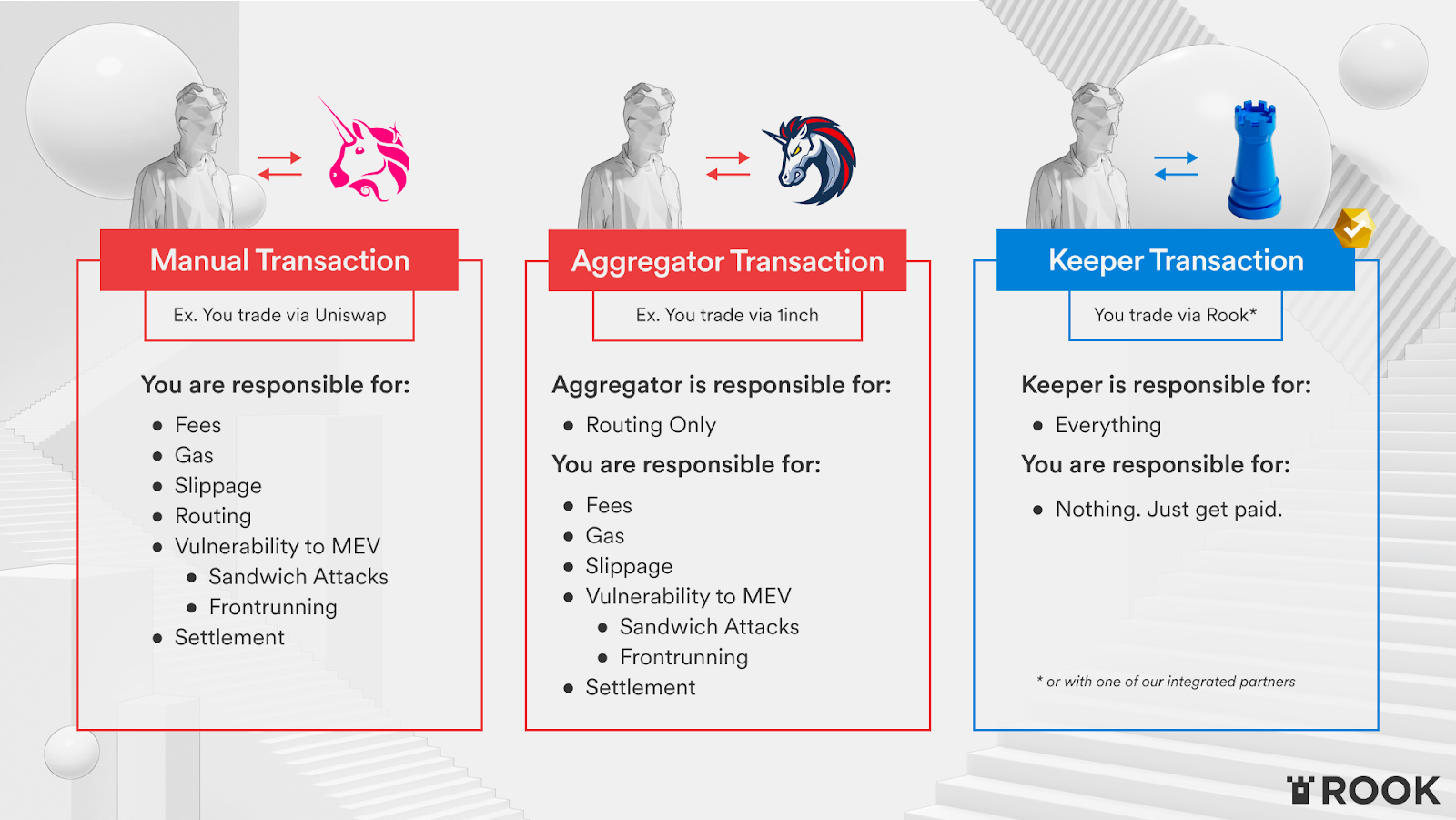 Manual Transaction

Ex. You trade via Uniswap

You are responsible for:

- Fees
- Gas
- Slippage
- Routing
- Vulnerability to MEV
  - Sandwich Attacks
  - Frontrunning
- Settlement

Aggregator Transaction

Ex. You trade via 1inch

Aggregator is responsible for:

- Routing Only

You are responsible for:

- Fees
- Gas
- Slippage
- Vulnerability to MEV
  - Sandwich Attacks
  - Frontrunning
- Settlement

Keeper Transaction

You trade via Rook*

Keeper is responsible for:

- Everything

You are responsible for:

- Nothing. Just get paid.

* or with one of our integrated partners

ROOK